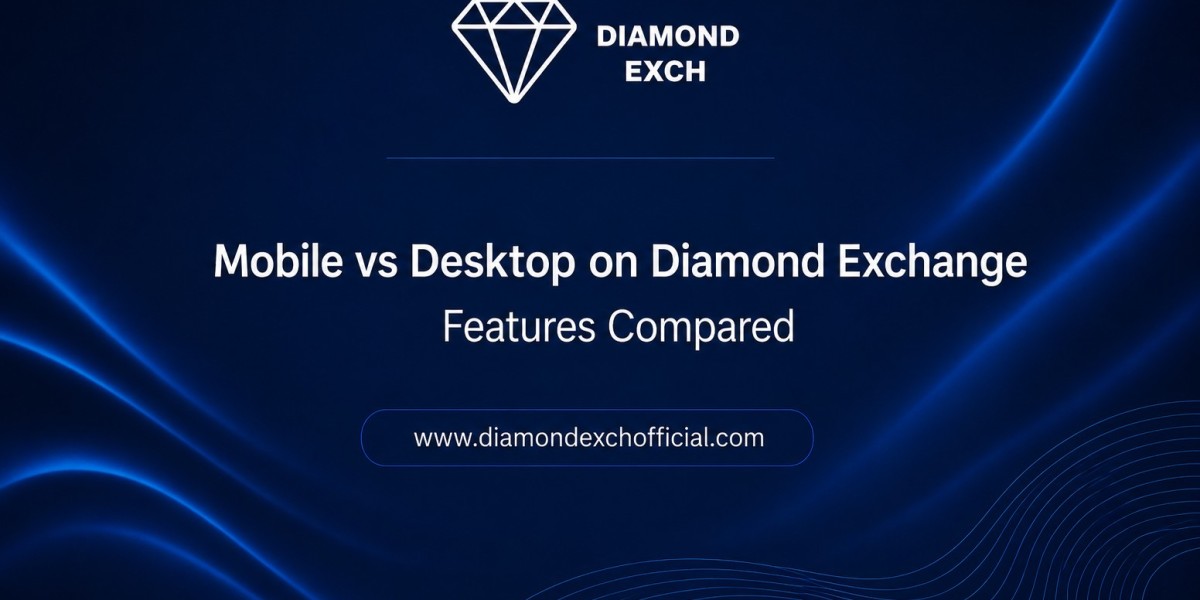 DIAMOND EXCH

Mobile vs Desktop on Diamond Exchange
Features Compared

www.diamondexchofficial.com